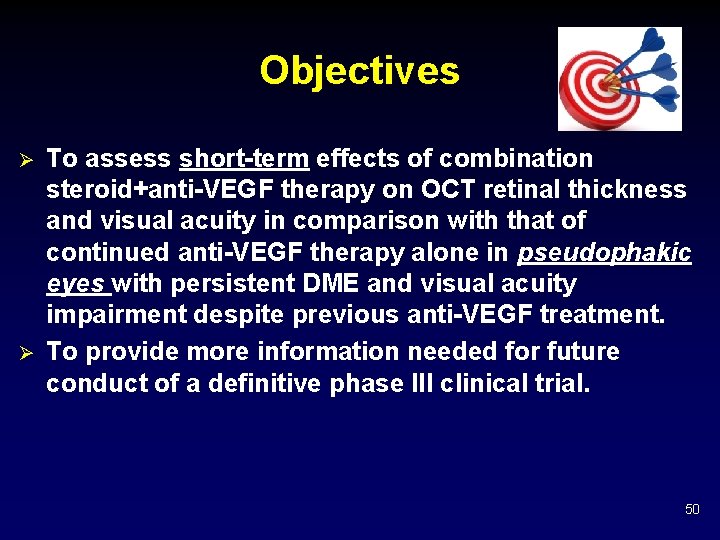 Objectives

➢ To assess short-term effects of combination steroid+anti-VEGF therapy on OCT retinal thickness and visual acuity in comparison with that of continued anti-VEGF therapy alone in pseudophakic eyes with persistent DME and visual acuity impairment despite previous anti-VEGF treatment.

➢ To provide more information needed for future conduct of a definitive phase III clinical trial.

50